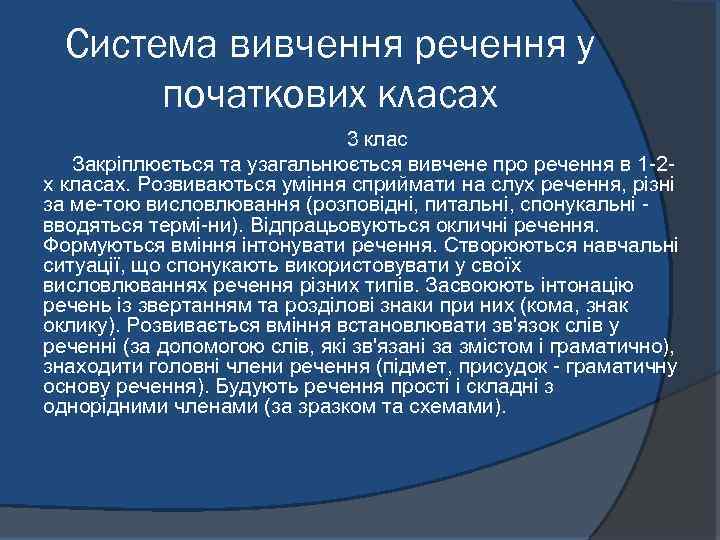 Система вивчення речення у початкових класах

3 клас

Закріплюється та узагальнюється вивчене про речення в 1-2-х класах. Розвиваються уміння сприймати на слух речення, різні за ме-тою висловлювання (розповідні, питальні, спонукальні - вводяться термі-ни). Відпрацьовуються окличні речення. Формуються вміння інтонувати речення. Створюються навчальні ситуації, що спонукають використовувати у своїх висловлюваннях речення різних типів. Засвоюють інтонацію речень із звертанням та розділові знаки при них (кома, знак оклику). Розвивається вміння встановлювати зв'язок слів у реченні (за допомогою слів, які зв'язані за змістом і граматично), знаходити головні члени речення (підмет, присудок - граматичну основу речення). Будують речення прості і складні з однорідними членами (за зразком та схемами).